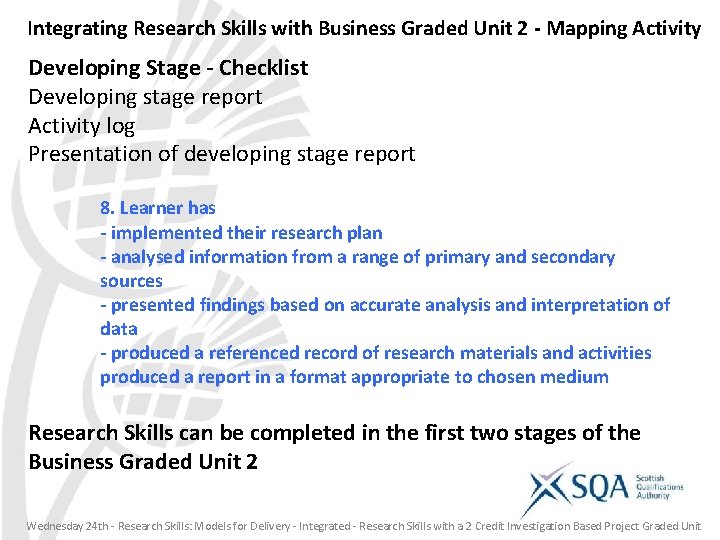 Integrating Research Skills with Business Graded Unit 2 - Mapping Activity

Developing Stage - Checklist
Developing stage report
Activity log
Presentation of developing stage report

8. Learner has
- implemented their research plan
- analysed information from a range of primary and secondary sources
- presented findings based on accurate analysis and interpretation of data
- produced a referenced record of research materials and activities
produced a report in a format appropriate to chosen medium

Research Skills can be completed in the first two stages of the Business Graded Unit 2

SQA Scottish Qualifications Authority

Wednesday 24th - Research Skills: Models for Delivery - Integrated - Research Skills with a 2 Credit Investigation Based Project Graded Unit